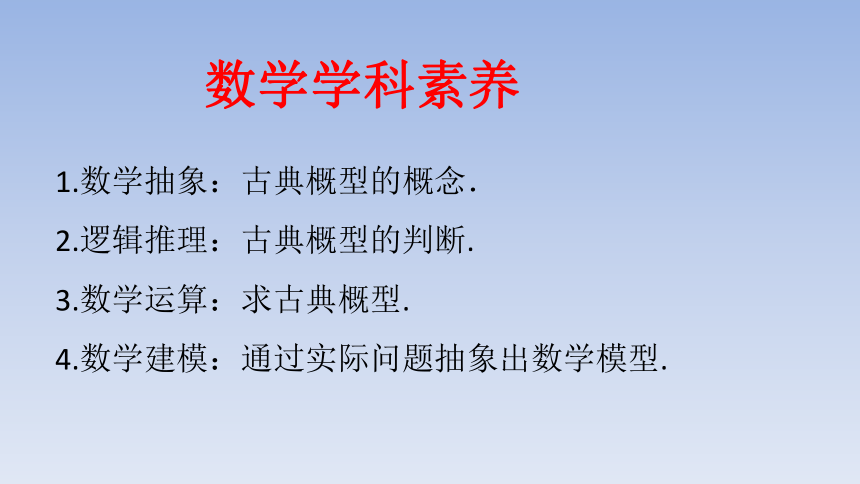 数学学科素养

1.数学抽象：古典概型的概念.

2.逻辑推理：古典概型的判断.

3.数学运算：求古典概型.

4.数学建模：通过实际问题抽象出数学模型.